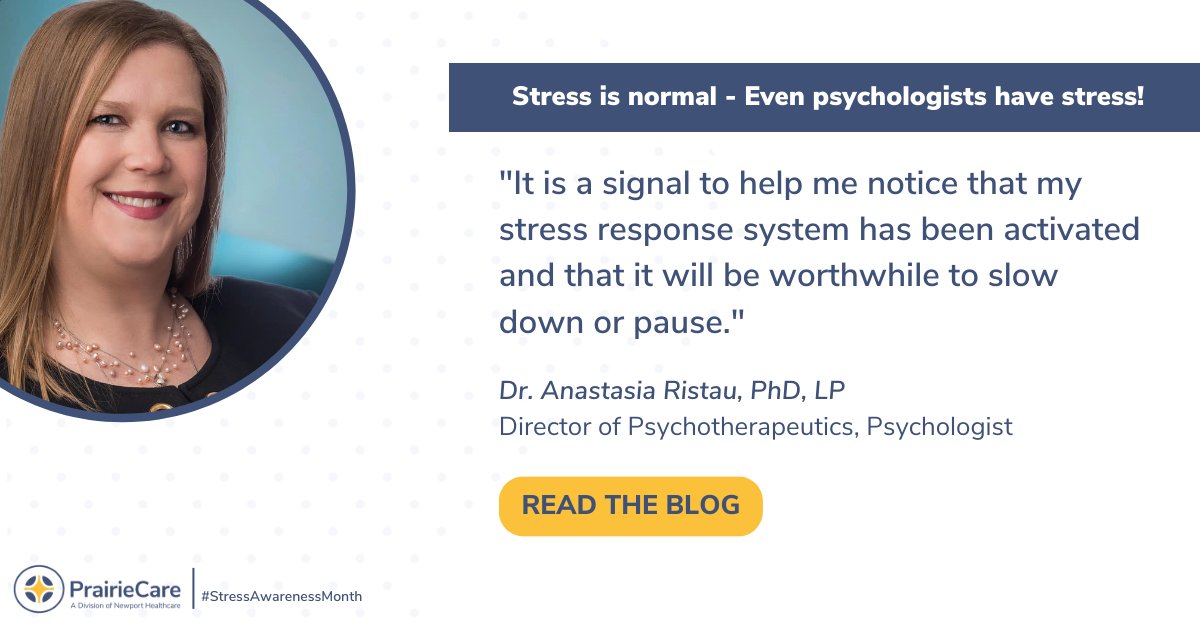 Stress is normal - Even psychologists have stress!

"It is a signal to help me notice that my stress response system has been activated and that it will be worthwhile to slow down or pause."

Dr. Anastasia Ristau, PhD, LP
Director of Psychotherapeutics, Psychologist

READ THE BLOG

PrairieCare
A Division of Newport Healthcare

#StressAwarenessMonth